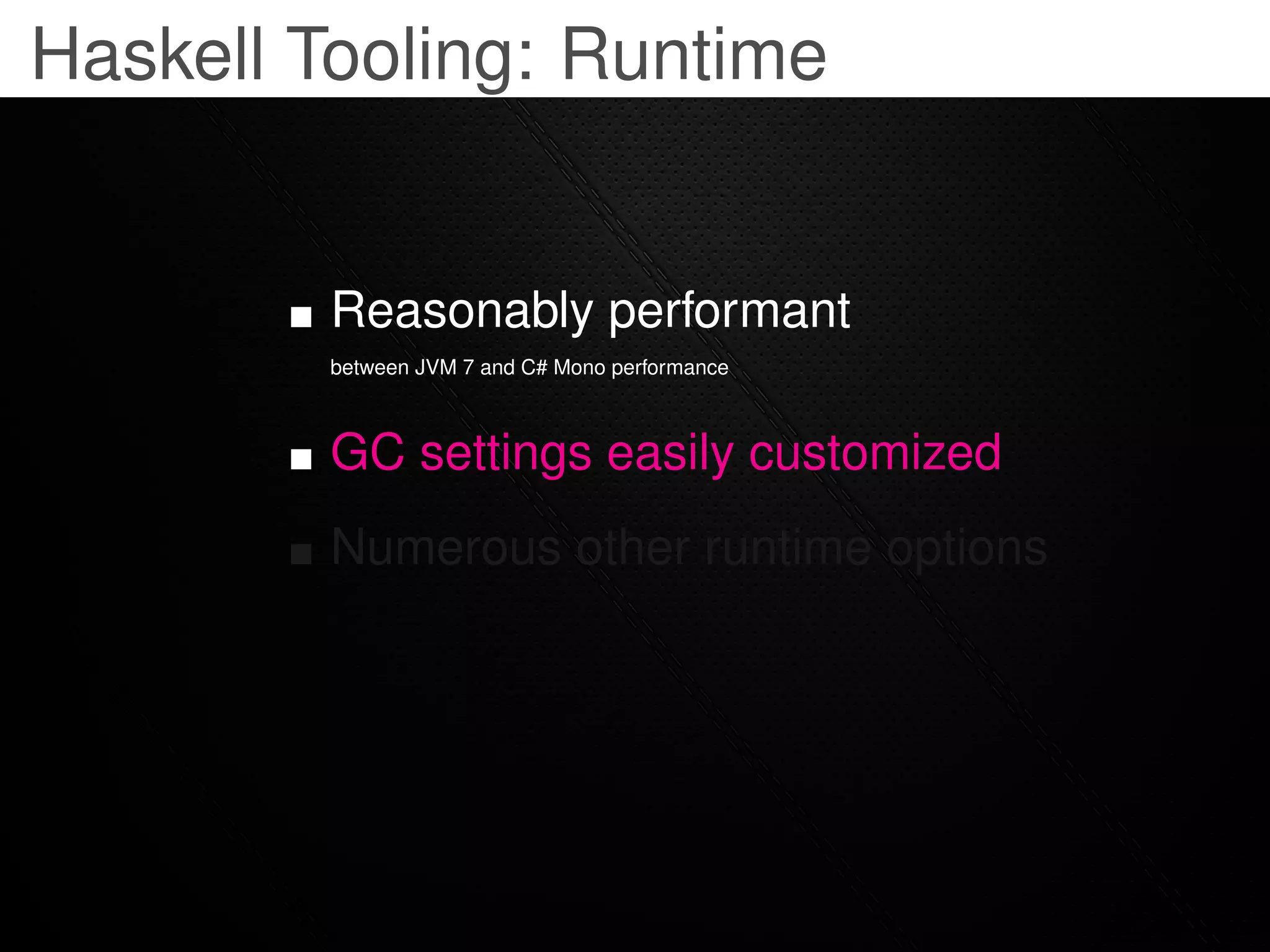 Haskell Tooling: Runtime

■ Reasonably performant

between JVM 7 and C# Mono performance

■ GC settings easily customized

■ Numerous other runtime options